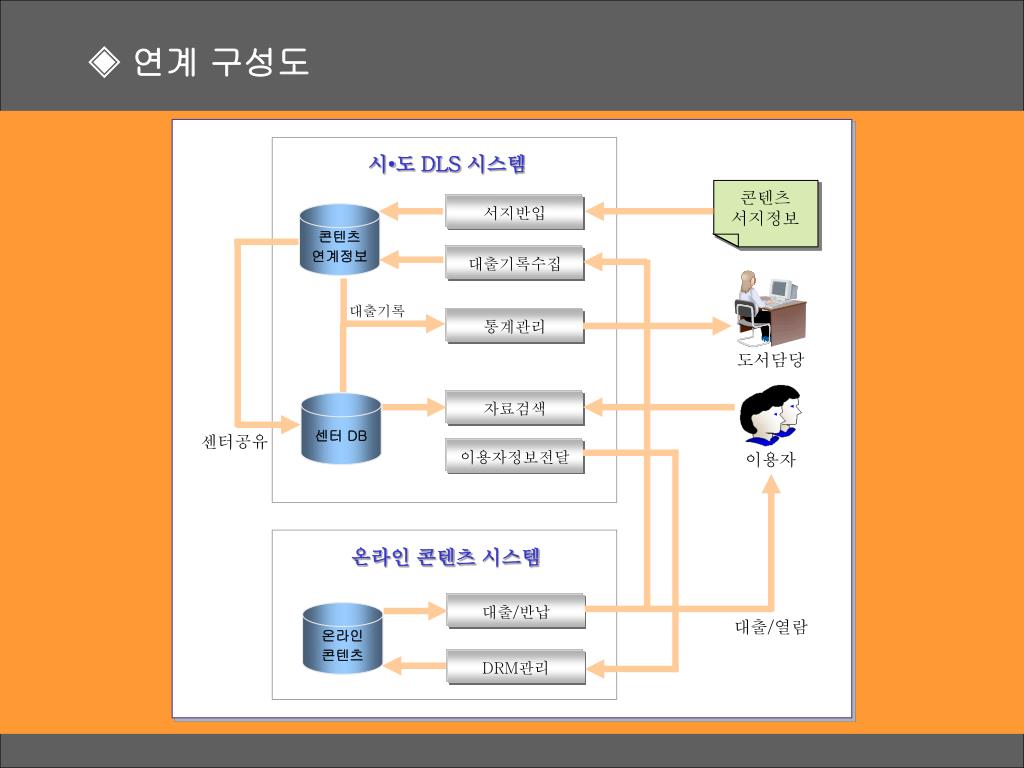 ◈ 연계 구성도

시•도 DLS 시스템

콘텐츠 연계정보

서지반입

대출기록수집

대출기록

통계관리

센터공유

센터 DB

자료검색

이용자정보전달

콘텐츠 서지정보

도서담당

이용자

온라인 콘텐츠 시스템

온라인 콘텐츠

대출/반납

DRM관리

대출/열람